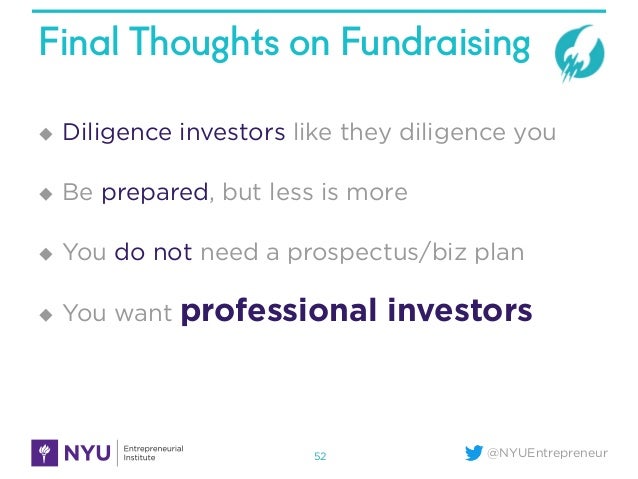 Final Thoughts on Fundraising

◆ Diligence investors like they diligence you

◆ Be prepared, but less is more

◆ You do not need a prospectus/biz plan

◆ You want professional investors

NYU Entrepreneurial Institute

52

@NYUEntrepreneur